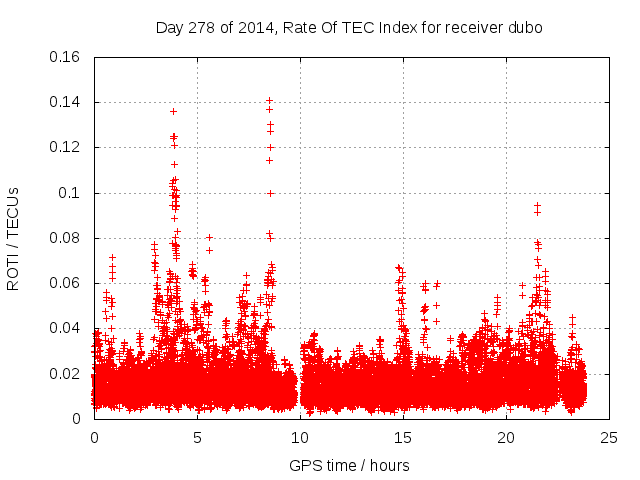 Day 278 of 2014, Rate Of TEC Index for receiver dubo

ROTI / TECUs

0.16
0.14
0.12
0.1
0.08
0.06
0.04
0.02
0

0
5
10
15
20
25

GPS time / hours